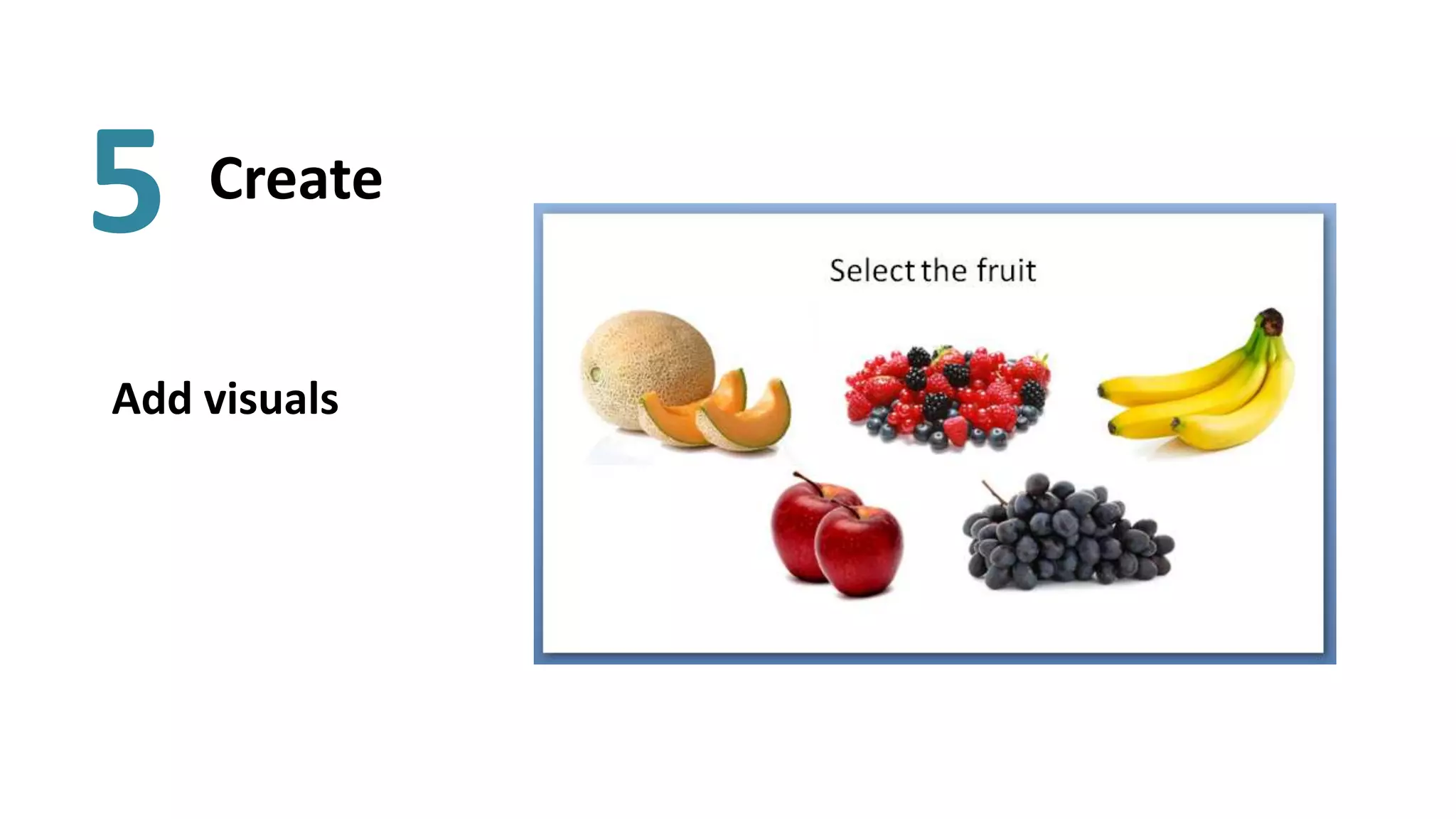 5 Create

Add visuals

Select the fruit